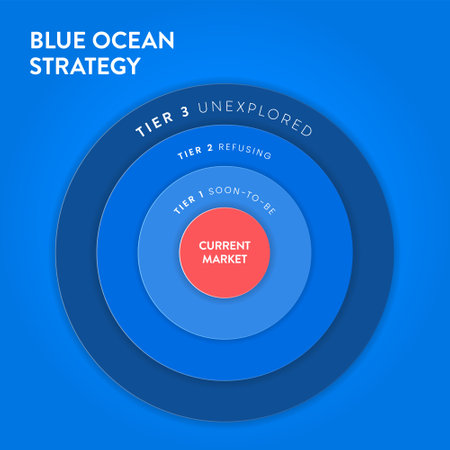 BLUE OCEAN STRATEGY

TIER 3 UNEXPLORED

TIER 2 REFUSING

TIER 1 SOON-TO-BE

CURRENT MARKET